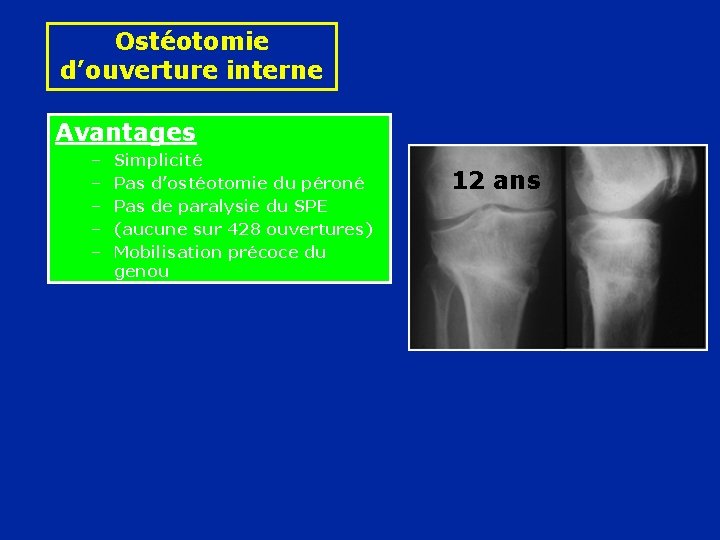 Ostéotomie d’ouverture interne

Avantages
– Simplicité
– Pas d’ostéotomie du péroné
– Pas de paralysie du SPE
– (aucune sur 428 ouvertures)
– Mobilisation précoce du genou

12 ans